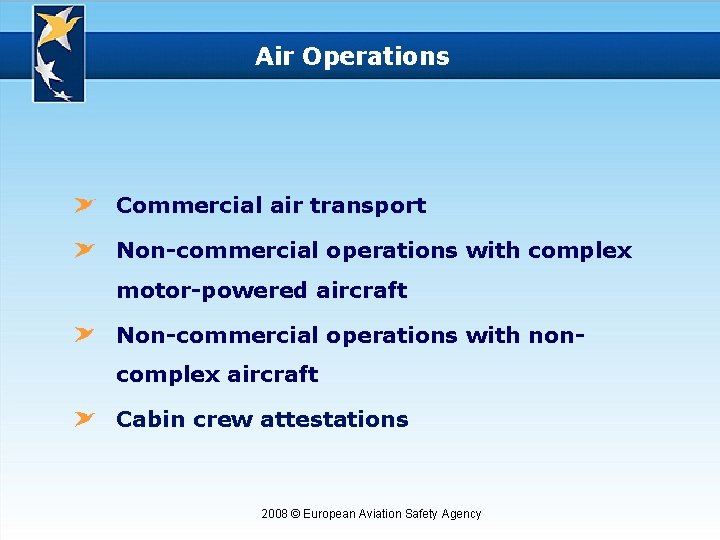 Air Operations

Commercial air transport

Non-commercial operations with complex motor-powered aircraft

Non-commercial operations with non-complex aircraft

Cabin crew attestations

2008 © European Aviation Safety Agency